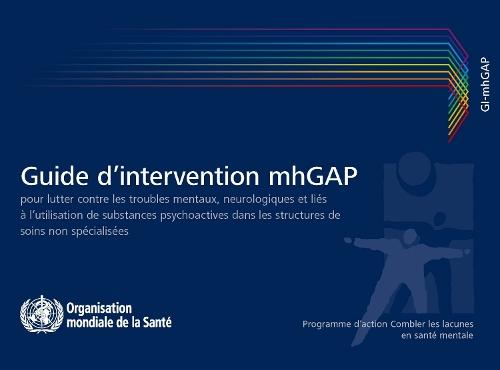 GI-mhGAP

Guide d'intervention mhGAP

pour lutter contre les troubles mentaux, neurologiques et liés à l'utilisation de substances psychoactives dans les structures de soins non spécialisées

Organisation mondiale de la Santé

Programme d'action Combler les lacunes en santé mentale